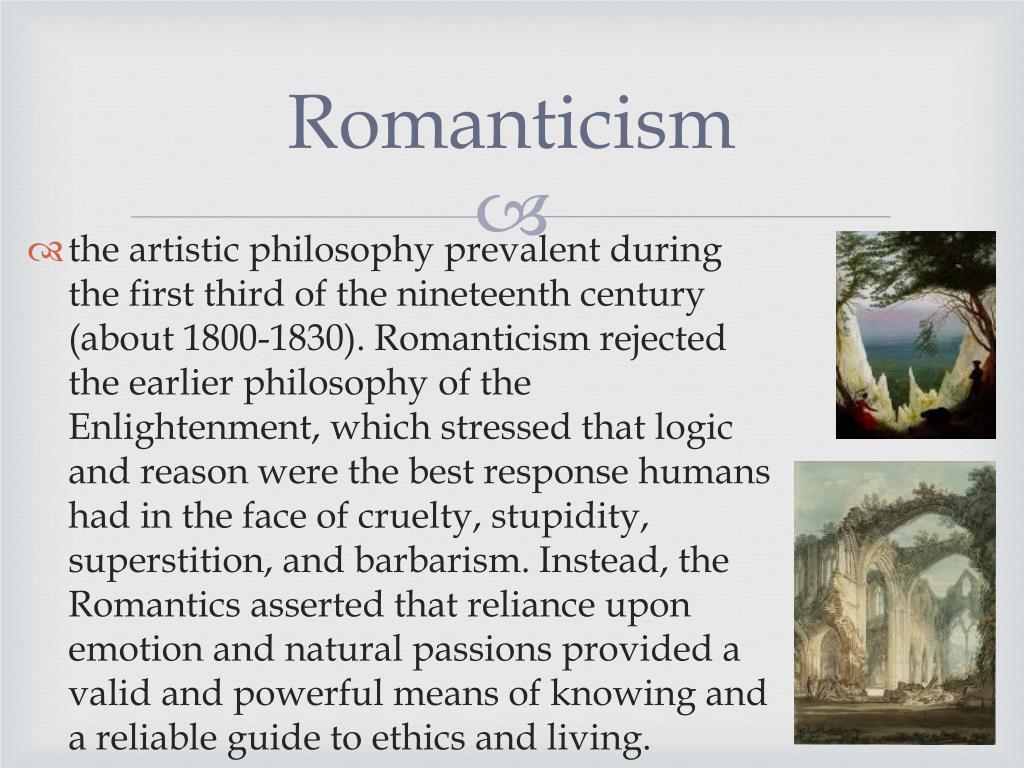 Romanticism

the artistic philosophy prevalent during the first third of the nineteenth century (about 1800-1830). Romanticism rejected the earlier philosophy of the Enlightenment, which stressed that logic and reason were the best response humans had in the face of cruelty, stupidity, superstition, and barbarism. Instead, the Romantics asserted that reliance upon emotion and natural passions provided a valid and powerful means of knowing and a reliable guide to ethics and living.